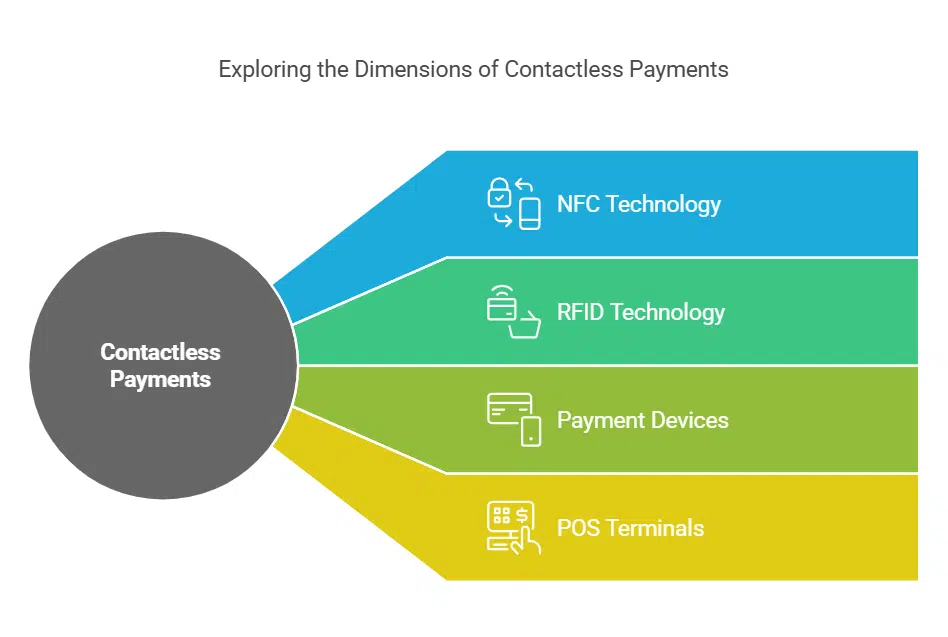 Exploring the Dimensions of Contactless Payments

Contactless Payments

NFC Technology

RFID Technology

Payment Devices

POS Terminals